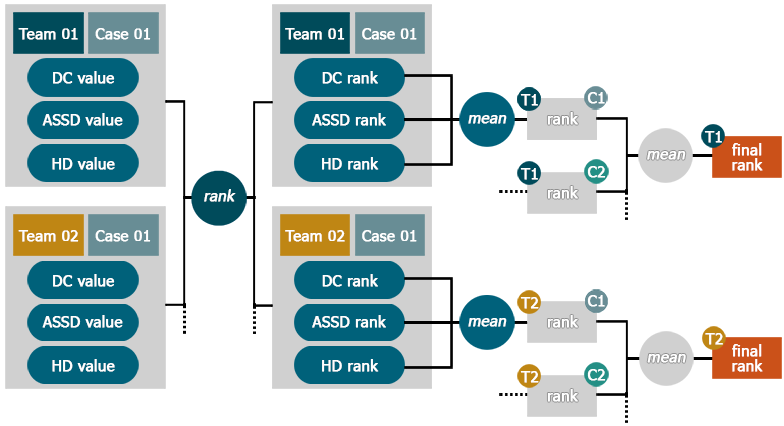 Team 01 Case 01
DC value
ASSD value
HD value

Team 02 Case 01
DC value
ASSD value
HD value

rank

Team 01 Case 01
DC rank
ASSD rank
HD rank

Team 02 Case 01
DC rank
ASSD rank
HD rank

mean
T1 C1 rank
T1 C2 rank
mean
T1 final rank

mean
T2 C1 rank
T2 C2 rank
mean
T2 final rank